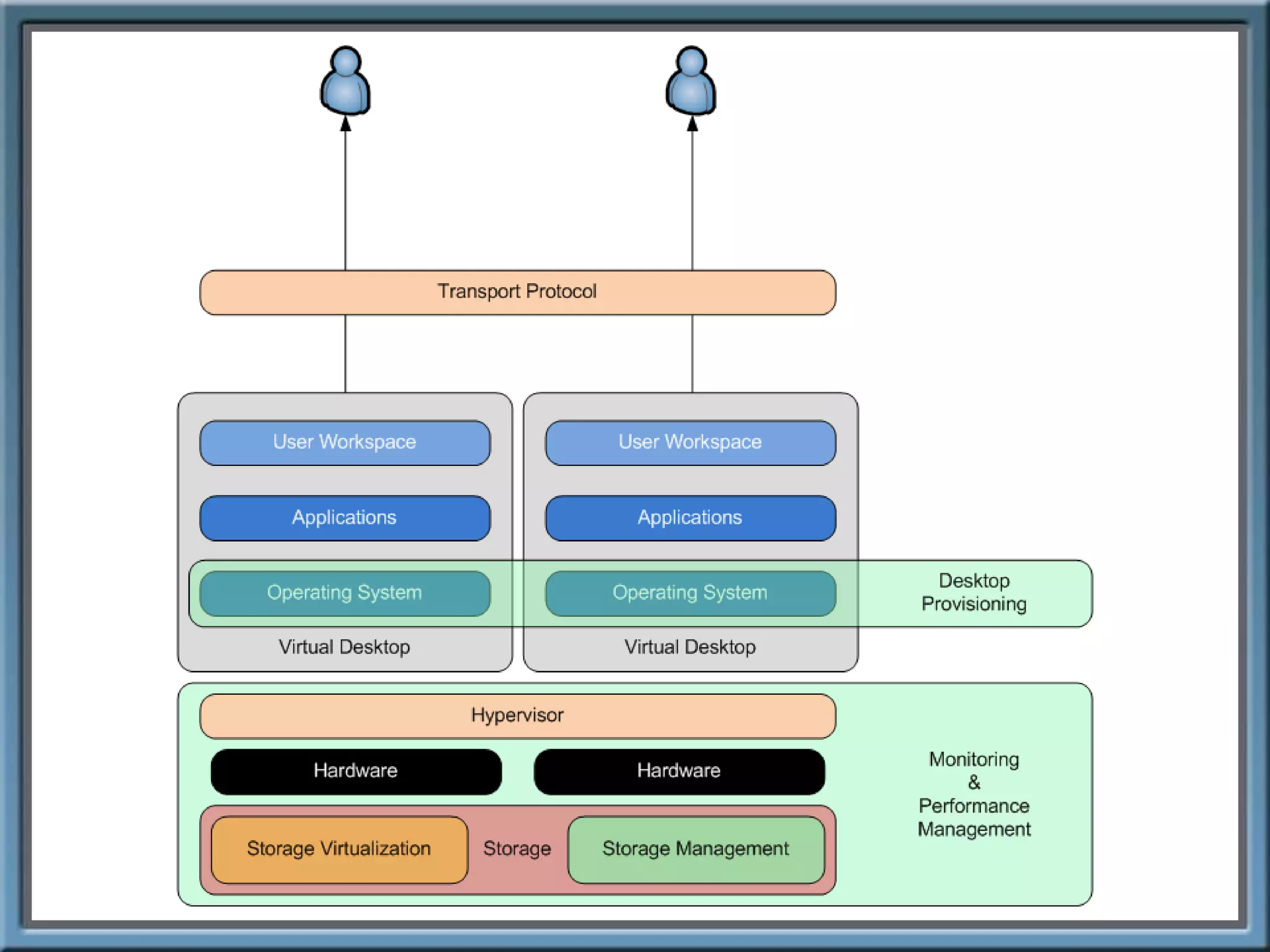 Transport Protocol

User Workspace

Applications

Operating System

Virtual Desktop

User Workspace

Applications

Operating System

Virtual Desktop

Desktop Provisioning

Hypervisor

Hardware

Hardware

Storage Virtualization

Storage

Storage Management

Monitoring & Performance Management